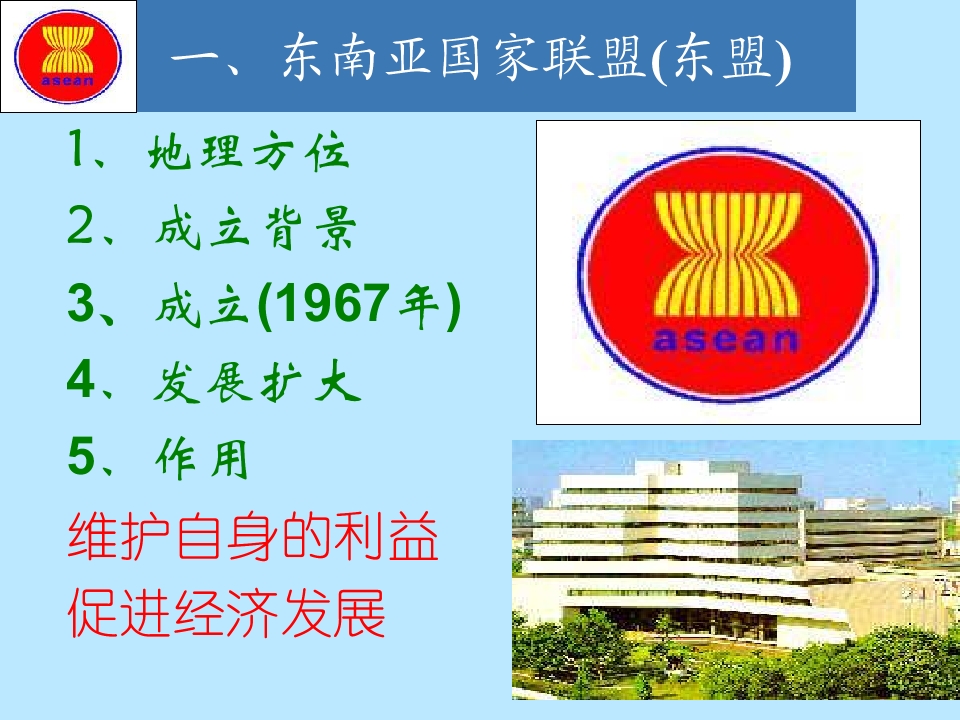 asean

一、东南亚国家联盟(东盟)

1、地理方位

2、成立背景

3、成立(1967年)

4、发展扩大

5、作用

维护自身的利益
促进经济发展

asean